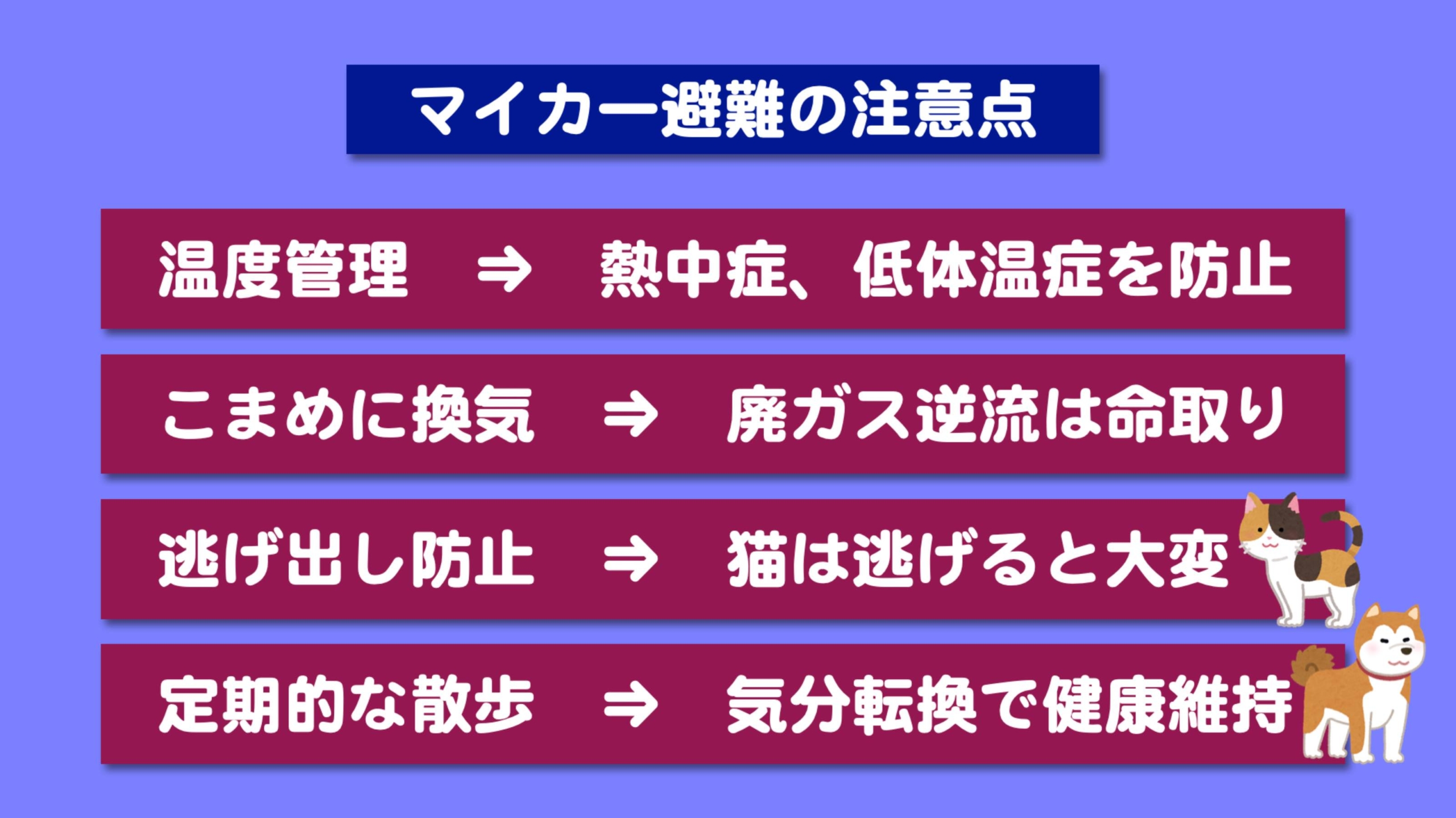 マイカー避難の注意点

温度管理 ⇒ 熱中症、低体温症を防止

こまめに換気 ⇒ 廃ガス逆流は命取り

逃げ出し防止 ⇒ 猫は逃げると大変

定期的な散歩 ⇒ 気分転換で健康維持